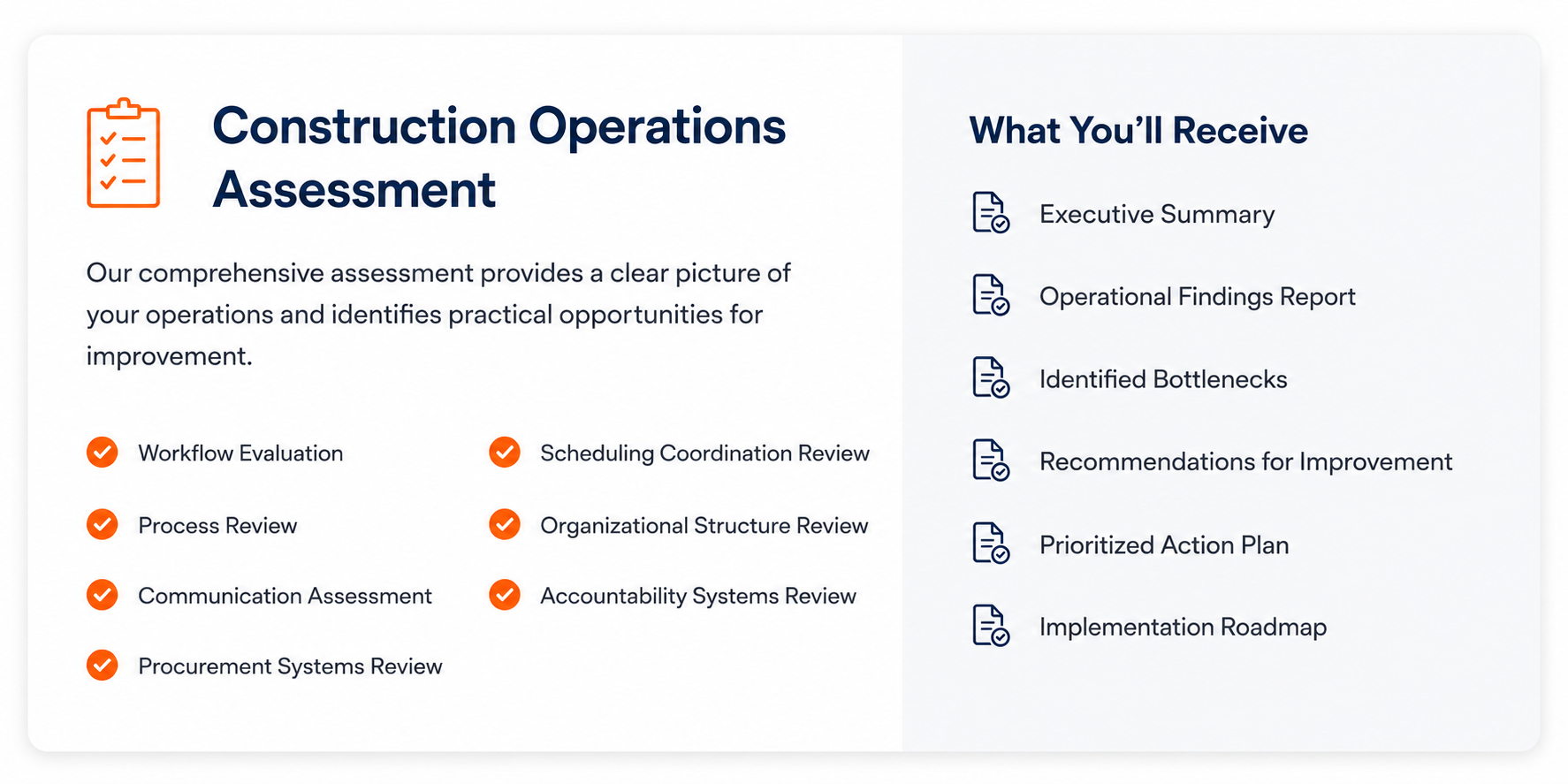 Construction Operations Assessment

Our comprehensive assessment provides a clear picture of your operations and identifies practical opportunities for improvement.

Workflow Evaluation

Process Review

Communication Assessment

Procurement Systems Review

Scheduling Coordination Review

Organizational Structure Review

Accountability Systems Review

What You'll Receive

Executive Summary

Operational Findings Report

Identified Bottlenecks

Recommendations for Improvement

Prioritized Action Plan

Implementation Roadmap